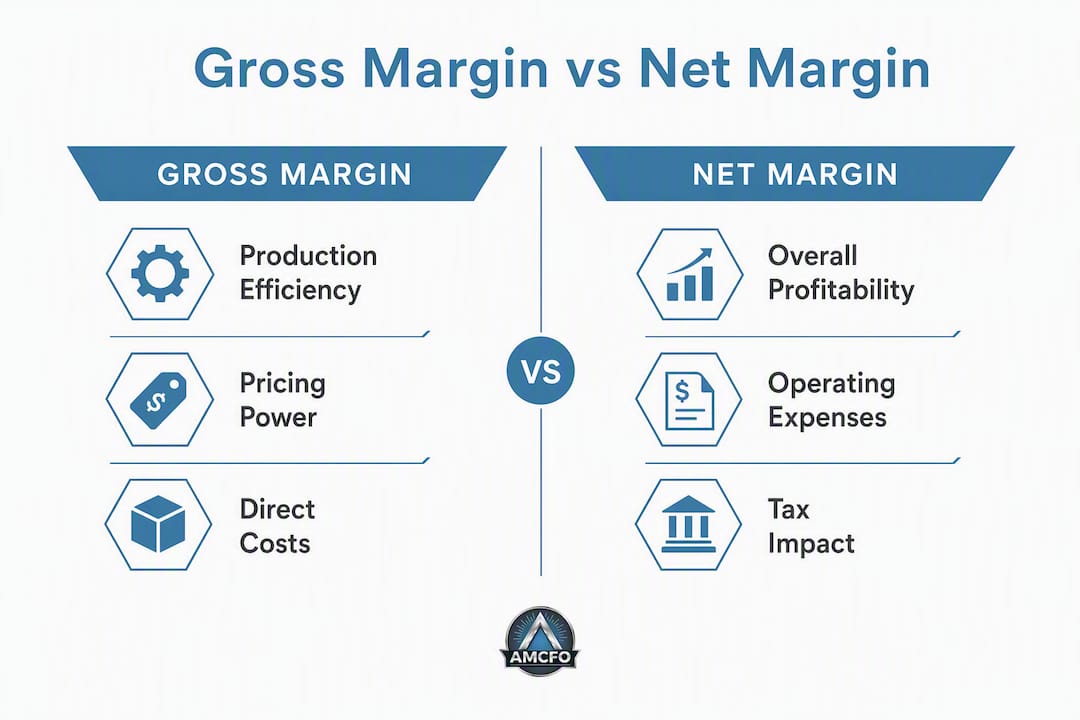 Gross Margin vs Net Margin

GROSS MARGIN

Production Efficiency

Pricing Power

Direct Costs

VS

NET MARGIN

Overall Profitability

Operating Expenses

Tax Impact

AMCFO